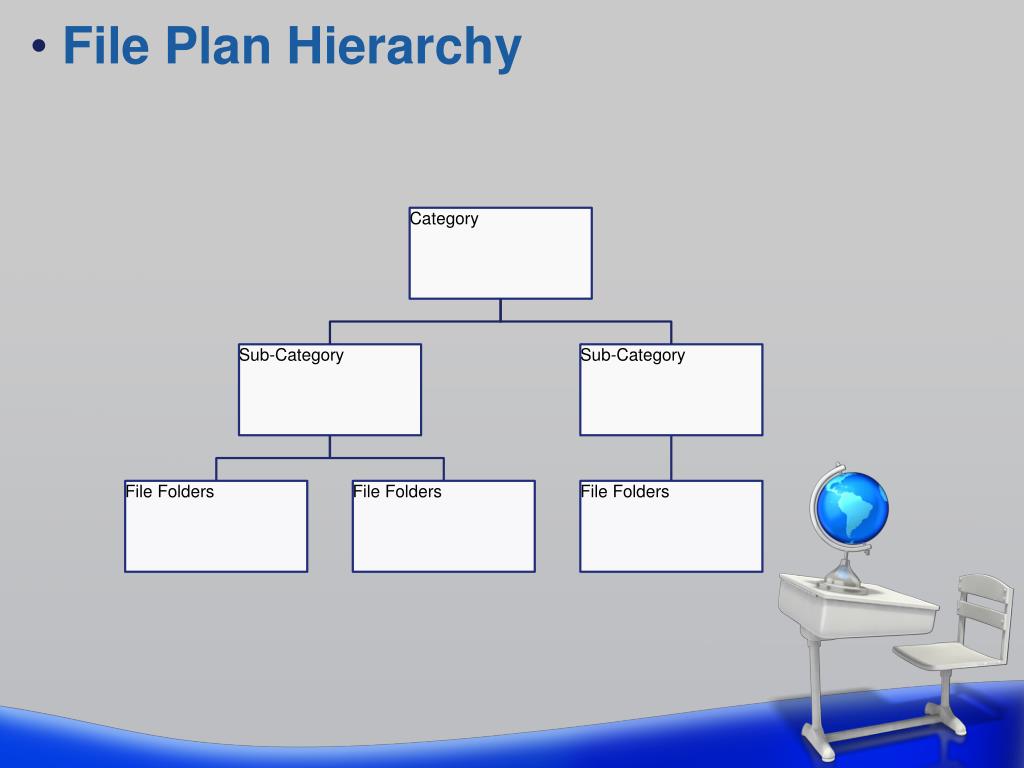 • File Plan Hierarchy

Category

Sub-Category

Sub-Category

File Folders

File Folders

File Folders